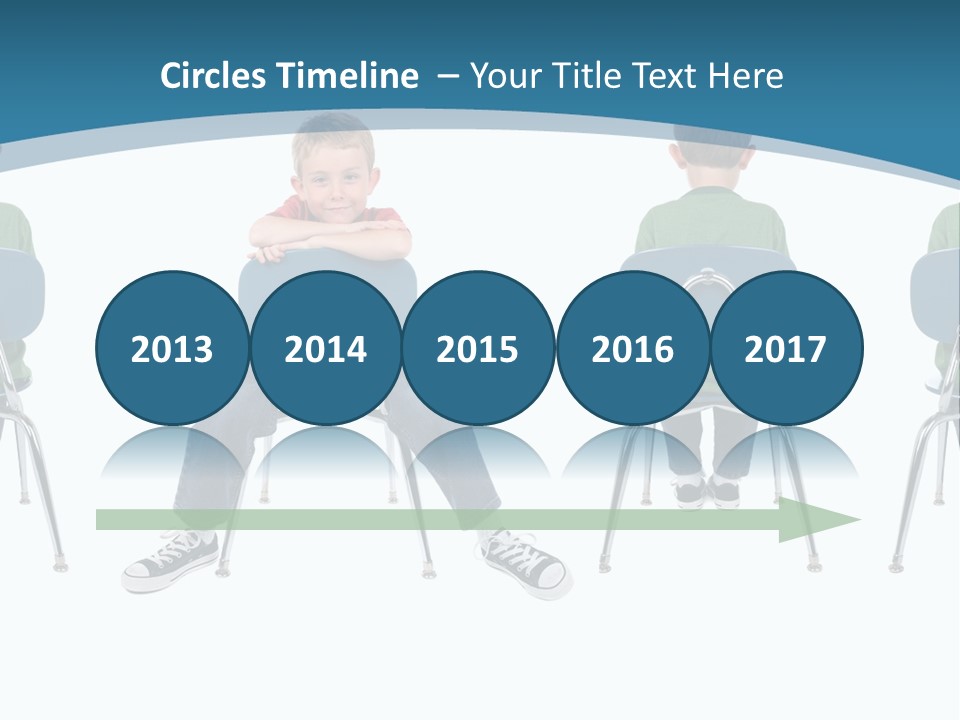 Circles Timeline – Your Title Text Here

2013

2014

2015

2016

2017